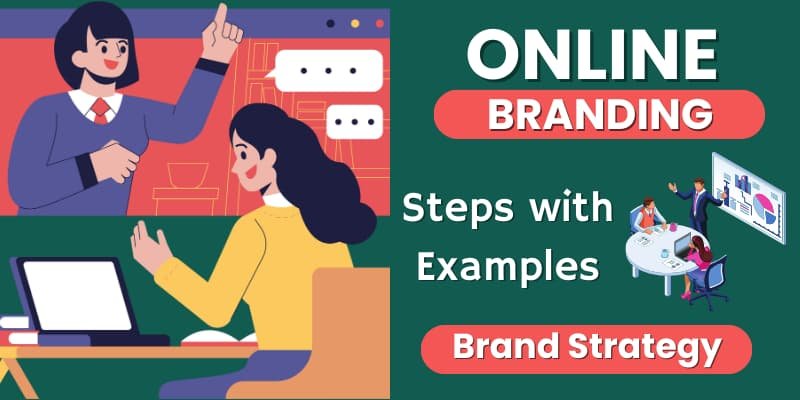 ONLINE
BRANDING

Steps with Examples

Brand Strategy